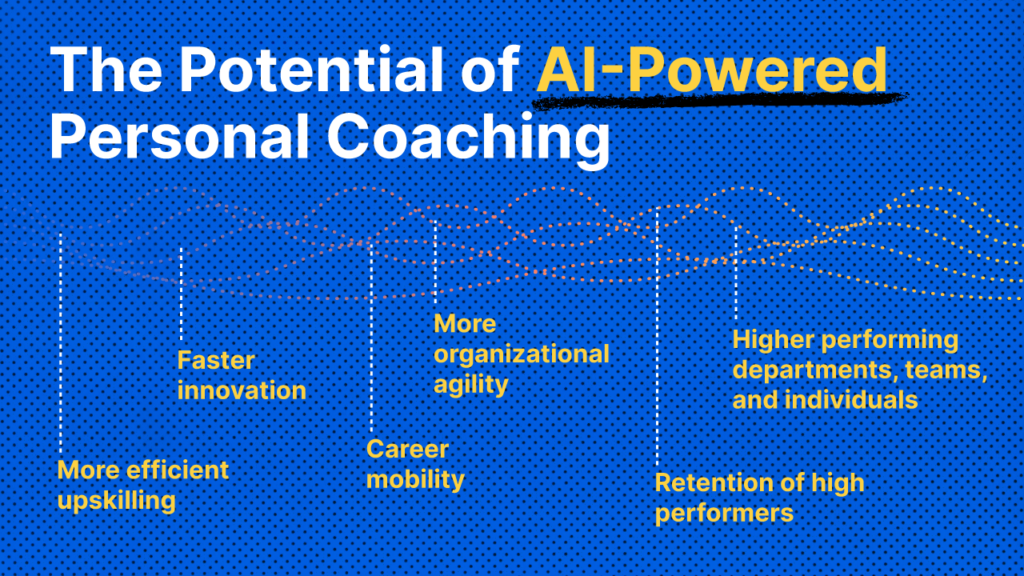 The Potential of AI-Powered Personal Coaching

More efficient upskilling

Faster innovation

Career mobility

More organizational agility

Retention of high performers

Higher performing departments, teams, and individuals